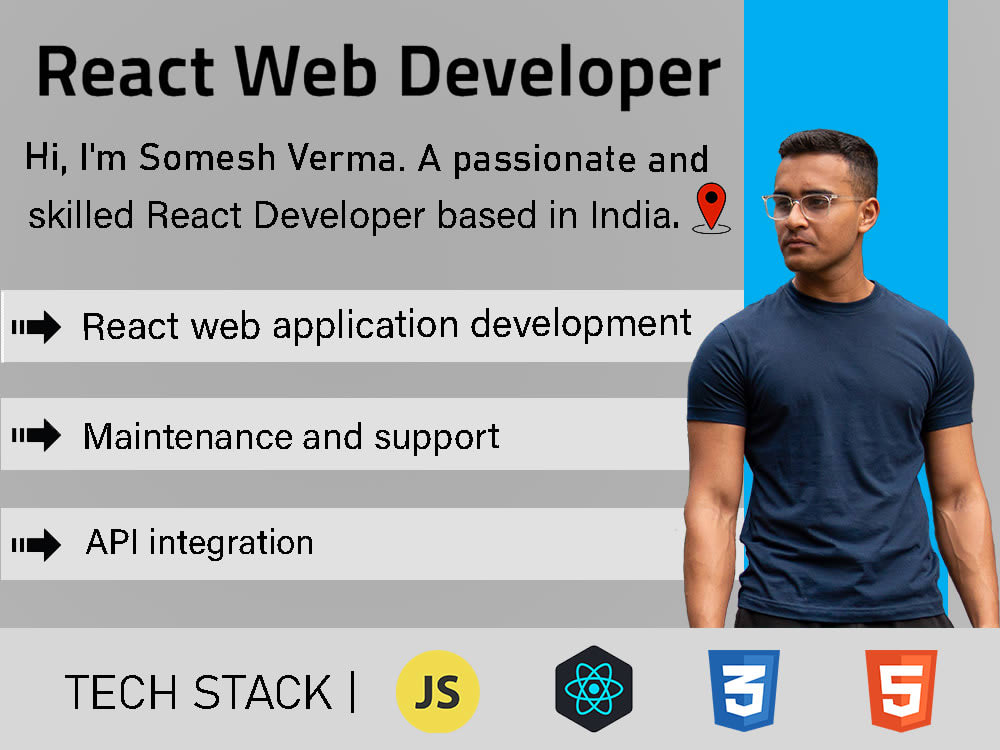 React Web Developer

Hi, I'm Somesh Verma. A passionate and skilled React Developer based in India.

React web application development

Maintenance and support

API integration

TECH STACK | JS 3 5